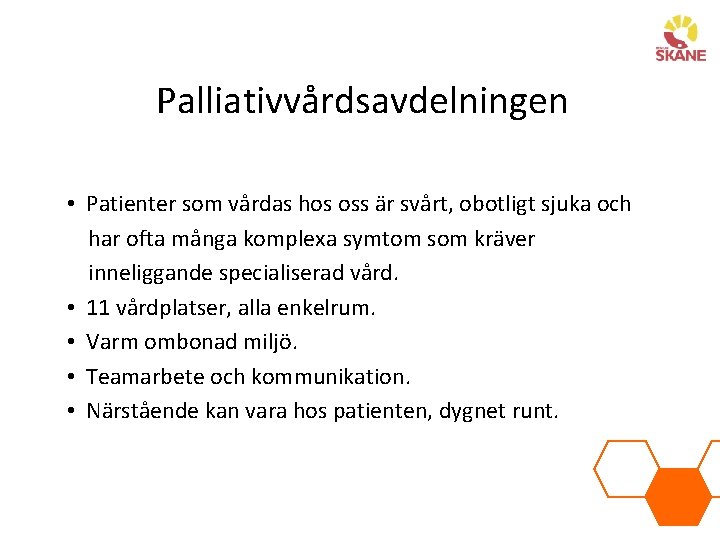 REGION
SKÅNE

Palliativvårdsavdelningen

• Patienter som vårdas hos oss är svårt, obotligt sjuka och har ofta många komplexa symtom som kräver inneliggande specialiserad vård.
• 11 vårdplatser, alla enkelrum.
• Varm ombonad miljö.
• Teamarbete och kommunikation.
• Närstående kan vara hos patienten, dygnet runt.